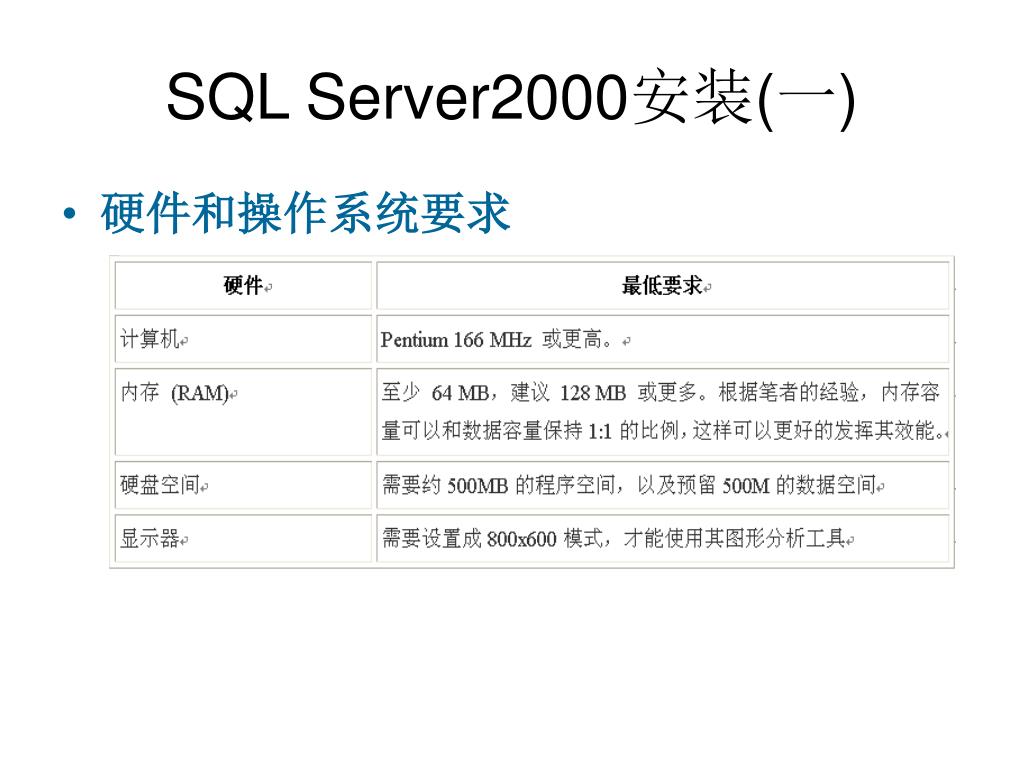 SQL Server2000安装(一)

• 硬件和操作系统要求

| 硬件 | 最低要求 |
|---|---|
| 计算机 | Pentium 166 MHz 或更高。 |
| 内存 (RAM) | 至少 64 MB，建议 128 MB 或更多。根据笔者的经验，内存容量可以和数据容量保持 1:1 的比例，这样可以更好的发挥其效能。 |
| 硬盘空间 | 需要约 500MB 的程序空间，以及预留 500M 的数据空间 |
| 显示器 | 需要设置成 800x600 模式，才能使用其图形分析工具 |